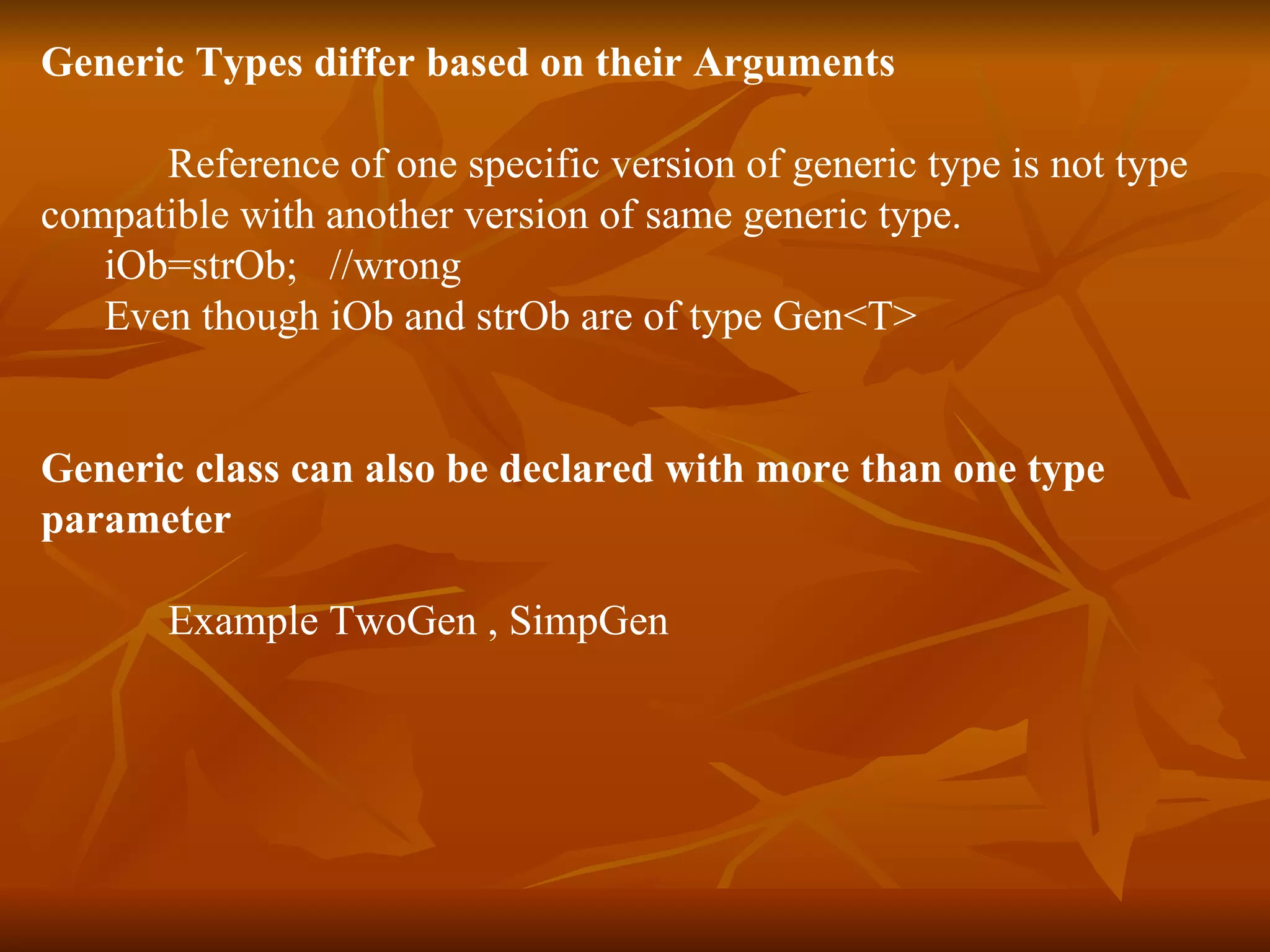 Generic Types differ based on their Arguments

Reference of one specific version of generic type is not type compatible with another version of same generic type.

iOb=strOb;   //wrong

Even though iOb and strOb are of type Gen<T>

Generic class can also be declared with more than one type parameter

Example TwoGen , SimpGen